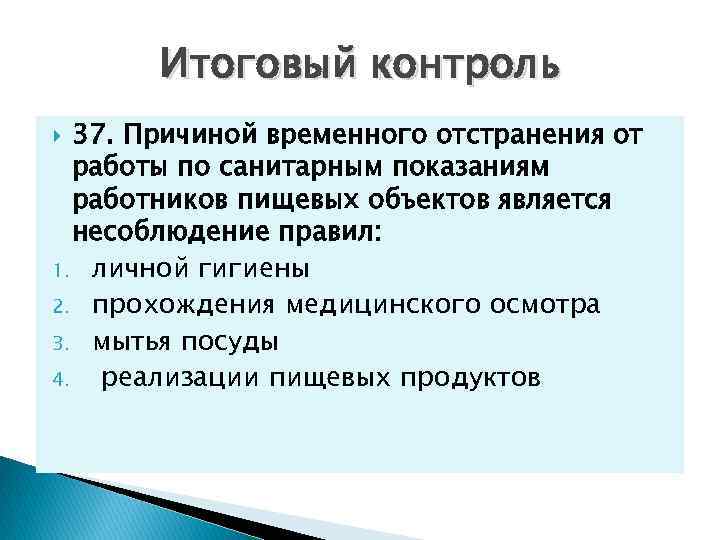 Итоговый контроль

37. Причиной временного отстранения от работы по санитарным показаниям работников пищевых объектов является несоблюдение правил:

1. личной гигиены
2. прохождения медицинского осмотра
3. мытья посуды
4. реализации пищевых продуктов